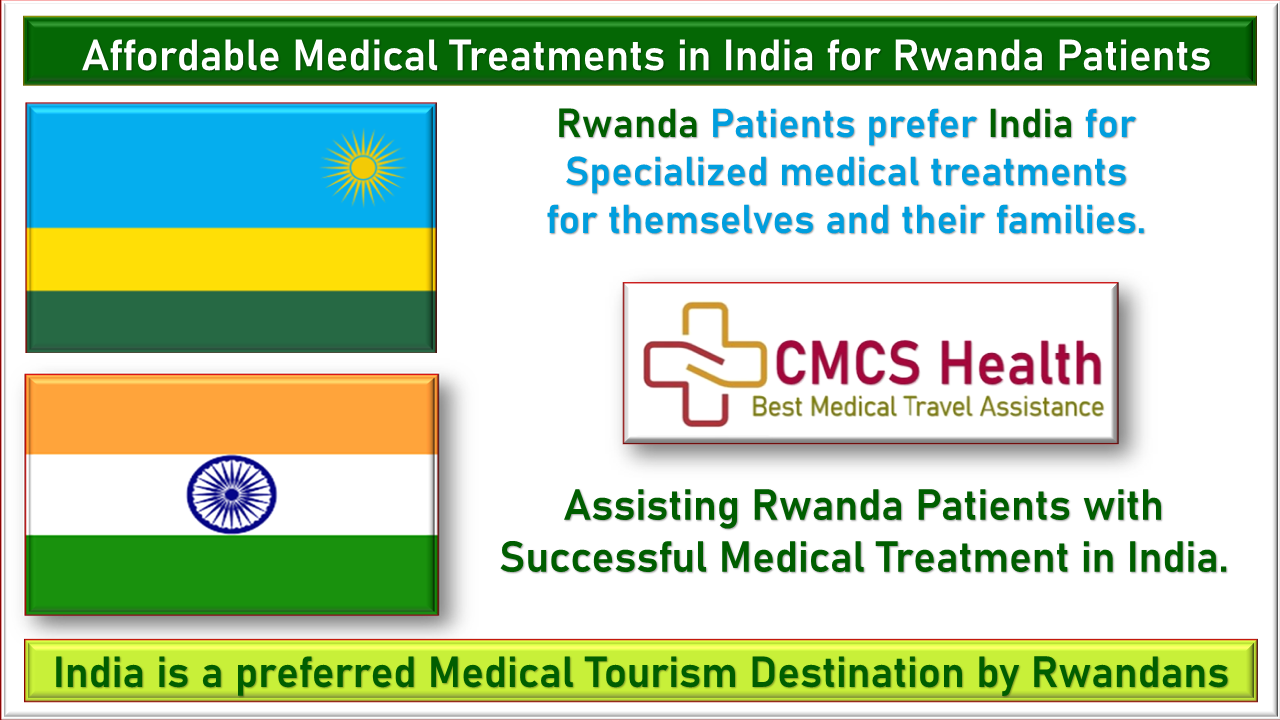 Affordable Medical Treatments in India for Rwanda Patients

Rwanda Patients prefer India for Specialized medical treatments for themselves and their families.

CMCS Health
Best Medical Travel Assistance

Assisting Rwanda Patients with Successful Medical Treatment in India.

India is a preferred Medical Tourism Destination by Rwandans